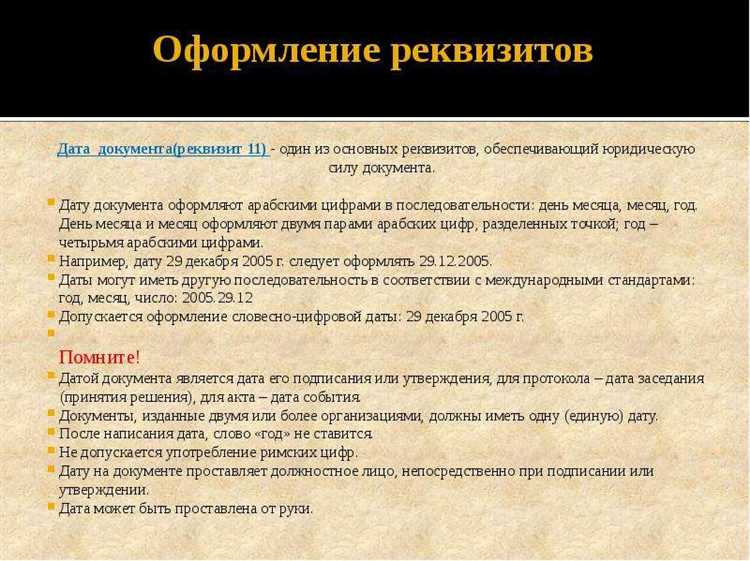 Оформление реквизитов

Дата документа(реквизит 11) - один из основных реквизитов, обеспечивающий юридическую силу документа.

Дату документа оформляют арабскими цифрами в последовательности: день месяца, месяц, год. День месяца и месяц оформляют двумя парами арабских цифр, разделенных точкой; год – четырьмя арабскими цифрами.
Например, дату 29 декабря 2005 г. следует оформлять 29.12.2005.
Даты могут иметь другую последовательность в соответствии с международными стандартами: год, месяц, число: 2005.29.12
Допускается оформление словесно-цифровой даты: 29 декабря 2005 г.

Помните!
Датой документа является дата его подписания или утверждения, для протокола – дата заседания (принятия решения), для акта – дата события.
Документы, изданные двумя или более организациями, должны иметь одну (единую) дату.
После написания дата, слово «год» не ставится.
Не допускается употребление римских цифр.
Дату на документе проставляет должностное лицо, непосредственно при подписании или утверждении.
Дата может быть проставлена от руки.